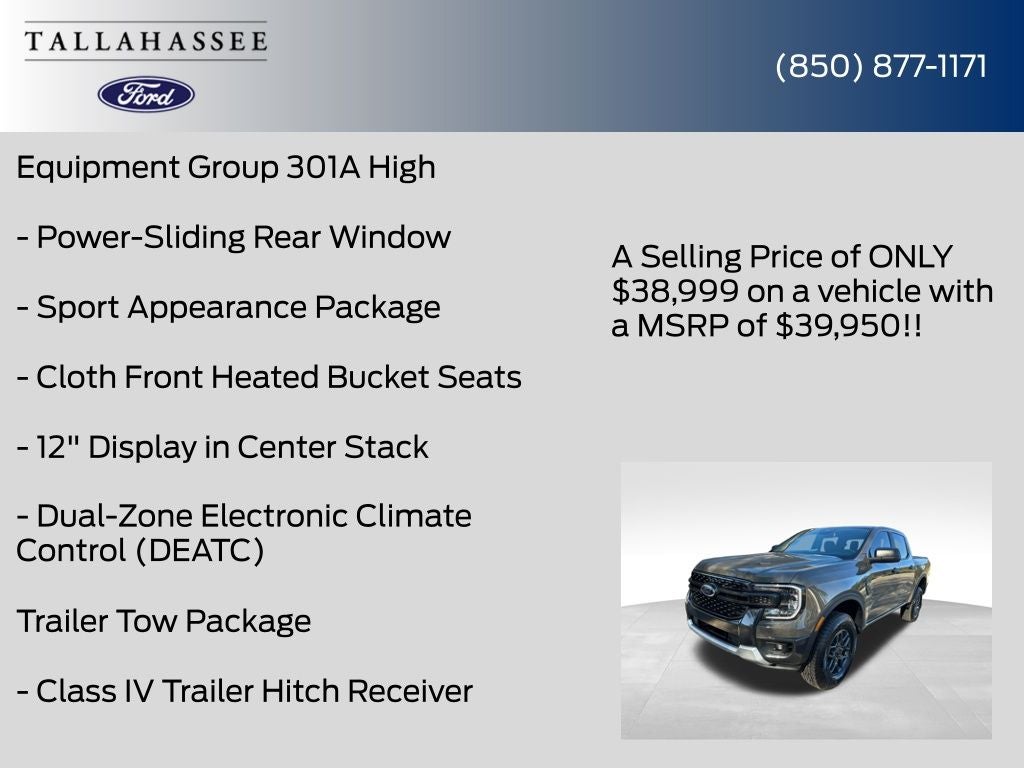 TALLAHASSEE

Ford

(850) 877-1171

Equipment Group 301A High

- Power-Sliding Rear Window

- Sport Appearance Package

- Cloth Front Heated Bucket Seats

- 12" Display in Center Stack

- Dual-Zone Electronic Climate Control (DEATC)

Trailer Tow Package

- Class IV Trailer Hitch Receiver

A Selling Price of ONLY $38,999 on a vehicle with a MSRP of $39,950!!